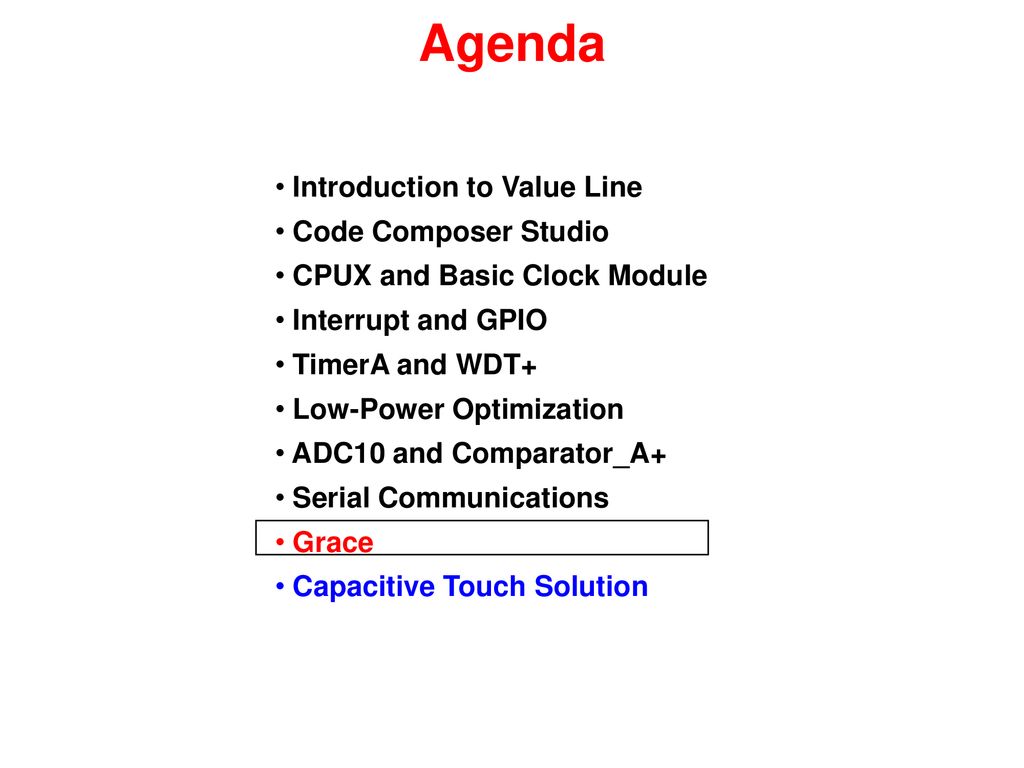 Agenda

• Introduction to Value Line
• Code Composer Studio
• CPUX and Basic Clock Module
• Interrupt and GPIO
• TimerA and WDT+
• Low-Power Optimization
• ADC10 and Comparator_A+
• Serial Communications
• Grace
• Capacitive Touch Solution